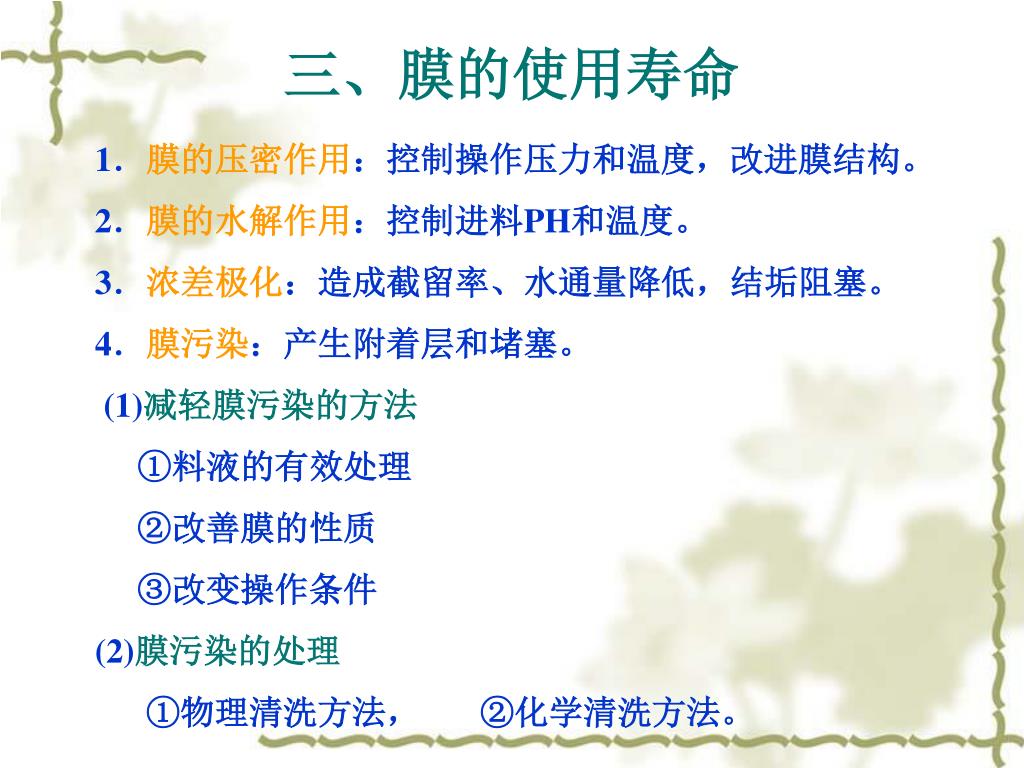 三、膜的使用寿命

1. 膜的压密作用：控制操作压力和温度，改进膜结构。

2. 膜的水解作用：控制进料PH和温度。

3. 浓差极化：造成截留率、水通量降低，结垢阻塞。

4. 膜污染：产生附着层和堵塞。

(1)减轻膜污染的方法

①料液的有效处理

②改善膜的性质

③改变操作条件

(2)膜污染的处理

①物理清洗方法， ②化学清洗方法。